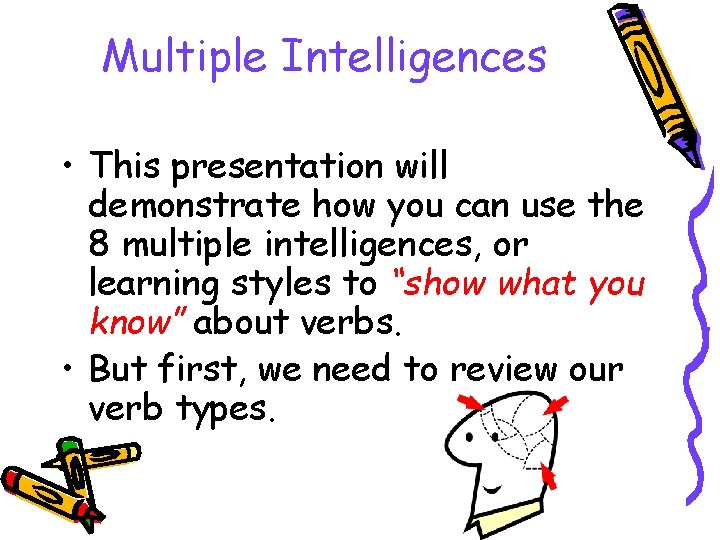 Multiple Intelligences

• This presentation will demonstrate how you can use the 8 multiple intelligences, or learning styles to "show what you know" about verbs.

• But first, we need to review our verb types.